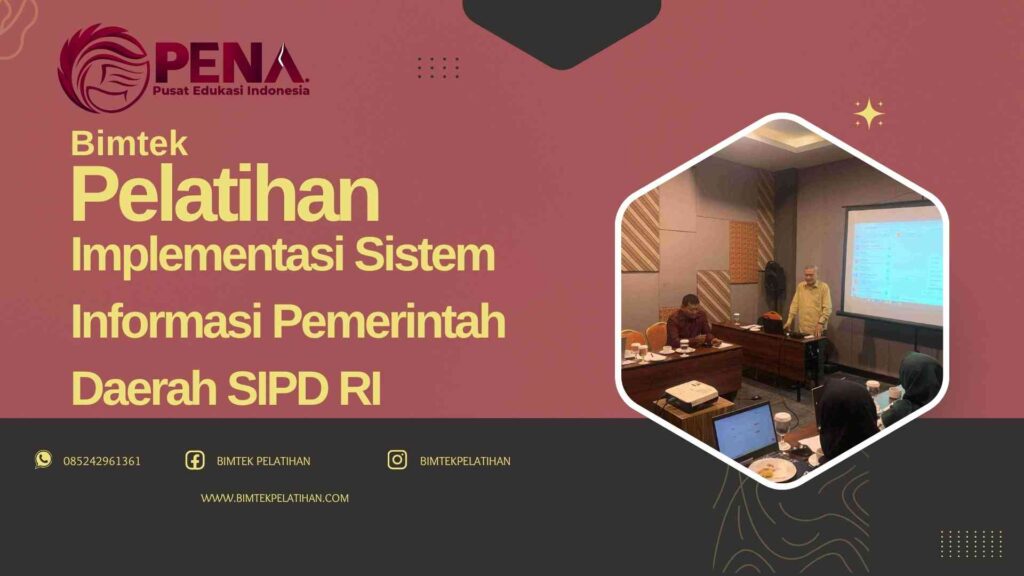 PENA
Pusat Edukasi Indonesia

Bimtek
Pelatihan
Implementasi Sistem
Informasi Pemerintah
Daerah SIPD RI

085242961361
BIMTEK PELATIHAN
BIMTEKPELATIHAN
WWW.BIMTEKPELATIHAN.COM